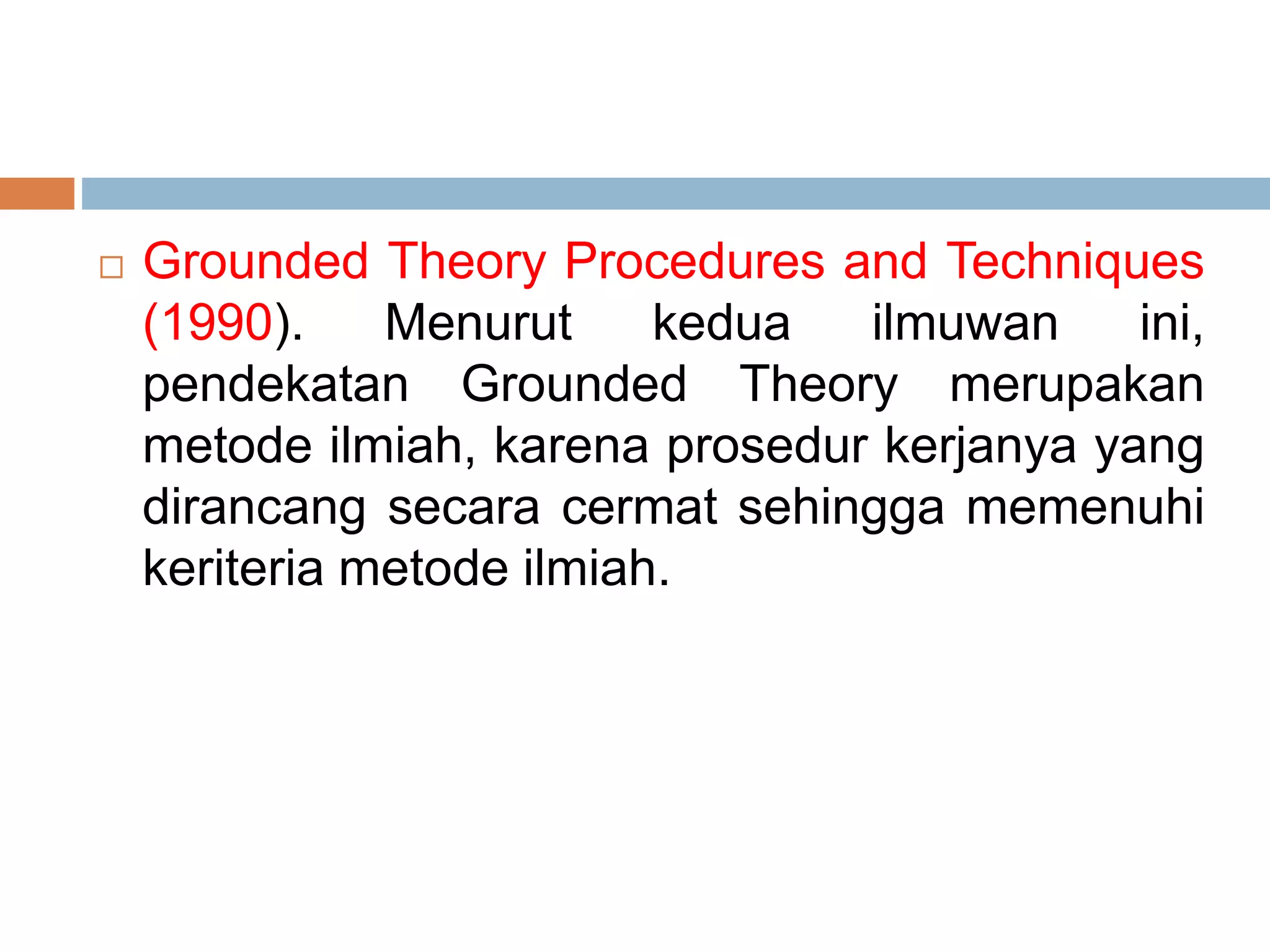 Grounded Theory Procedures and Techniques (1990). Menurut kedua ilmuwan ini, pendekatan Grounded Theory merupakan metode ilmiah, karena prosedur kerjanya yang dirancang secara cermat sehingga memenuhi keriteria metode ilmiah.